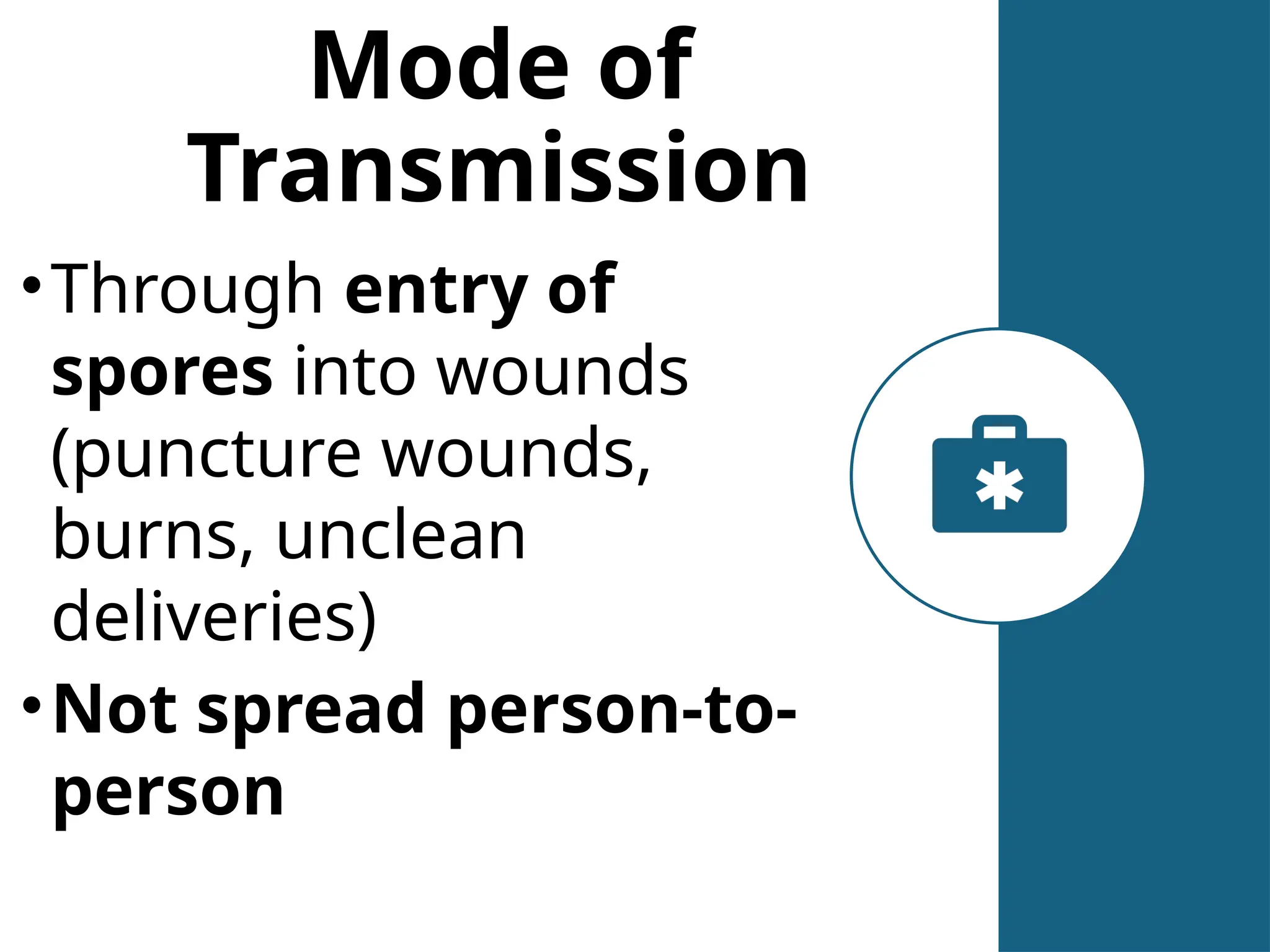 Mode of Transmission

• Through entry of spores into wounds (puncture wounds, burns, unclean deliveries)
• Not spread person-to-person